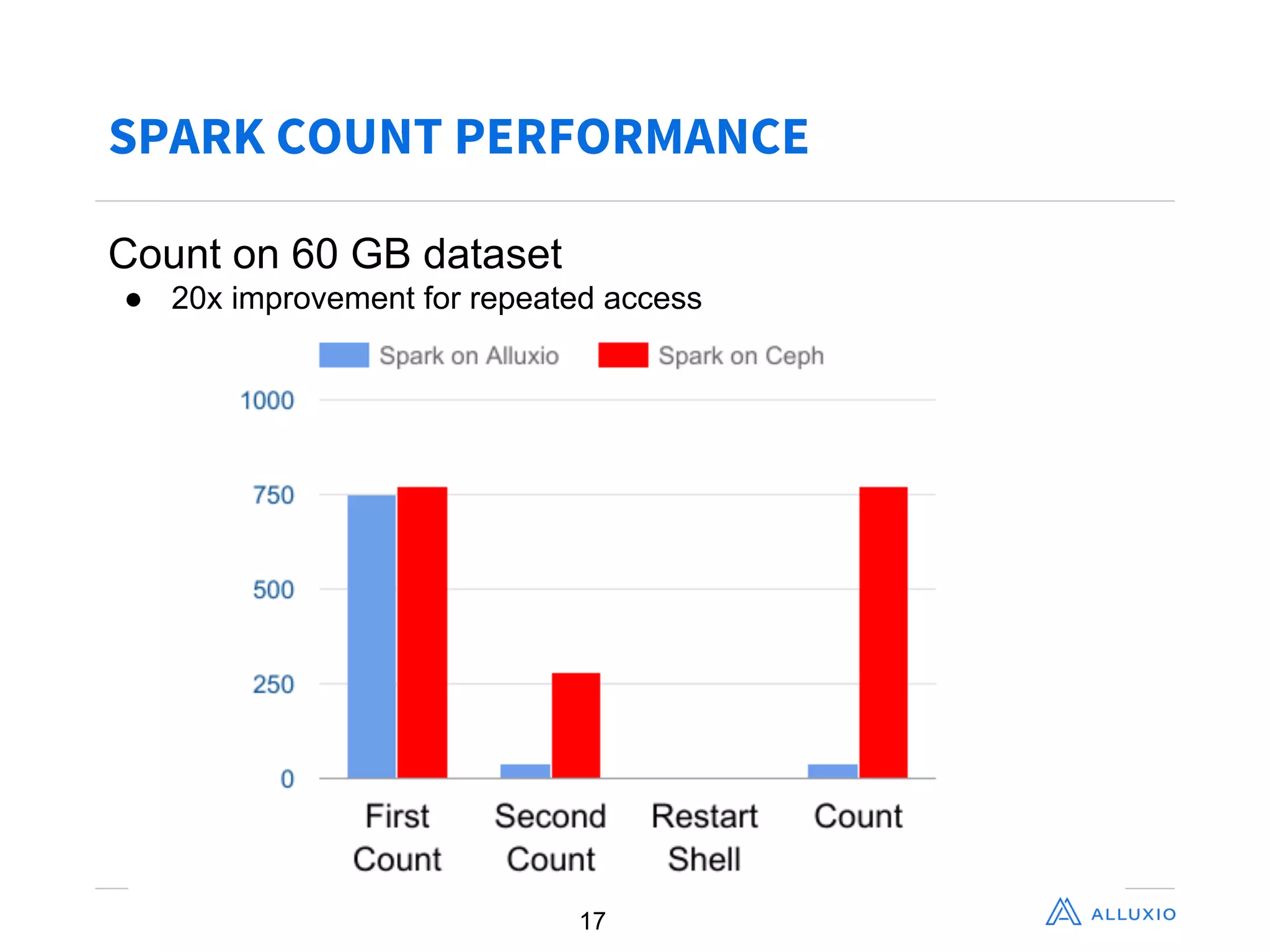 SPARK COUNT PERFORMANCE

Count on 60 GB dataset

● 20x improvement for repeated access

Spark on Alluxio Spark on Ceph

1000
750
500
250
0

First Count
Second Count
Restart Shell
Count

17

ALLUXIO